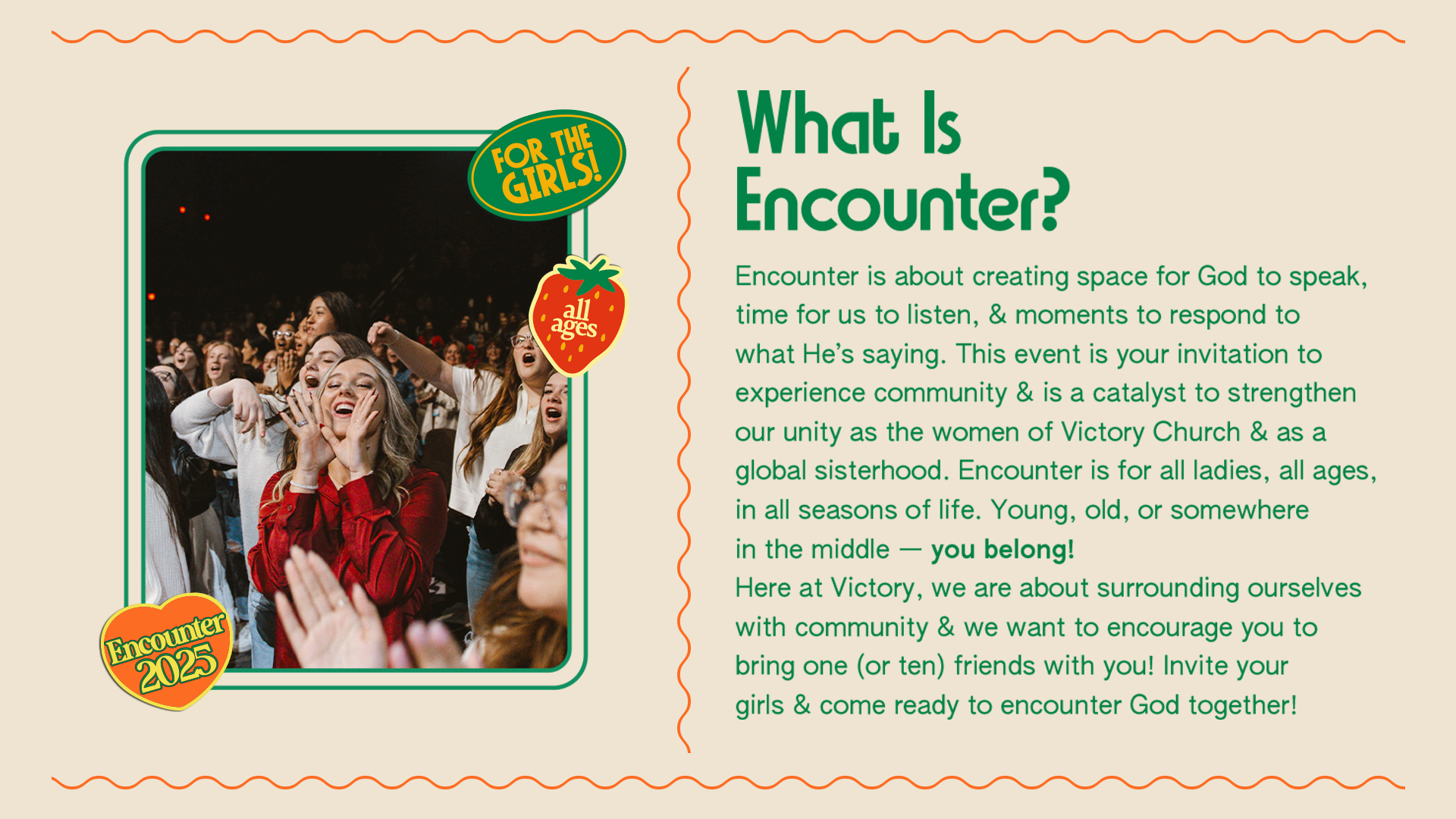 FOR THE GIRLS!

all ages

Encounter 2025

What Is Encounter?

Encounter is about creating space for God to speak, time for us to listen, & moments to respond to what He's saying. This event is your invitation to experience community & is a catalyst to strengthen our unity as the women of Victory Church & as a global sisterhood. Encounter is for all ladies, all ages, in all seasons of life. Young, old, or somewhere in the middle — you belong!
Here at Victory, we are about surrounding ourselves with community & we want to encourage you to bring one (or ten) friends with you! Invite your girls & come ready to encounter God together!